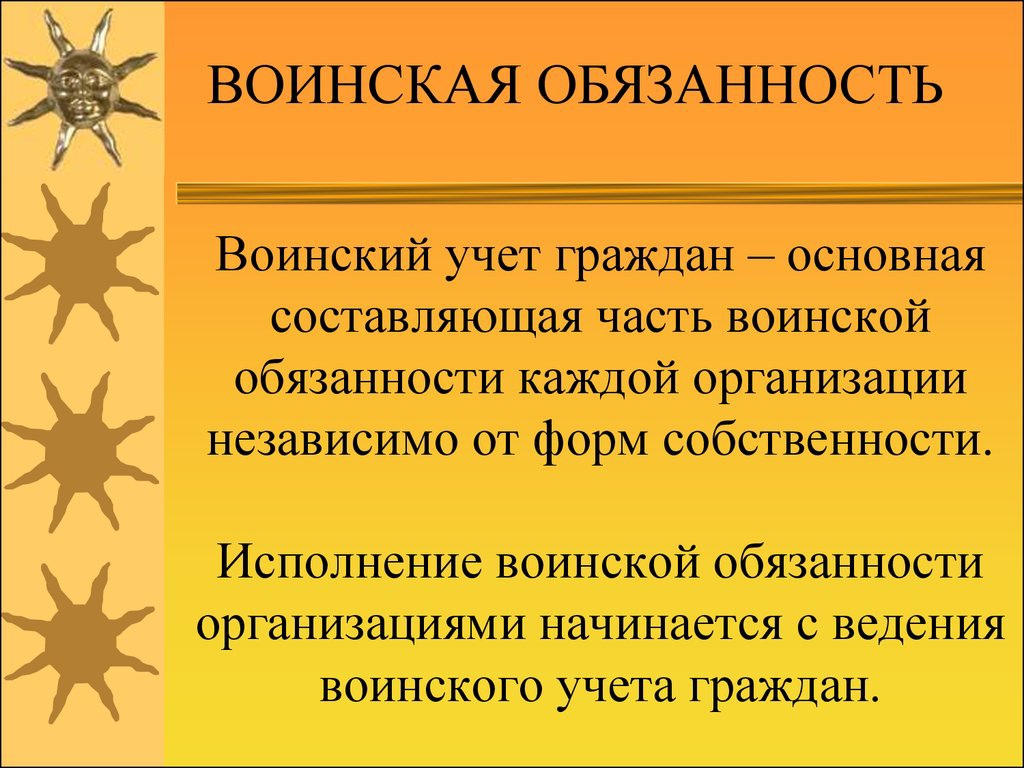 ВОИНСКАЯ ОБЯЗАННОСТЬ

Воинский учет граждан – основная составляющая часть воинской обязанности каждой организации независимо от форм собственности.

Исполнение воинской обязанности организациями начинается с ведения воинского учета граждан.